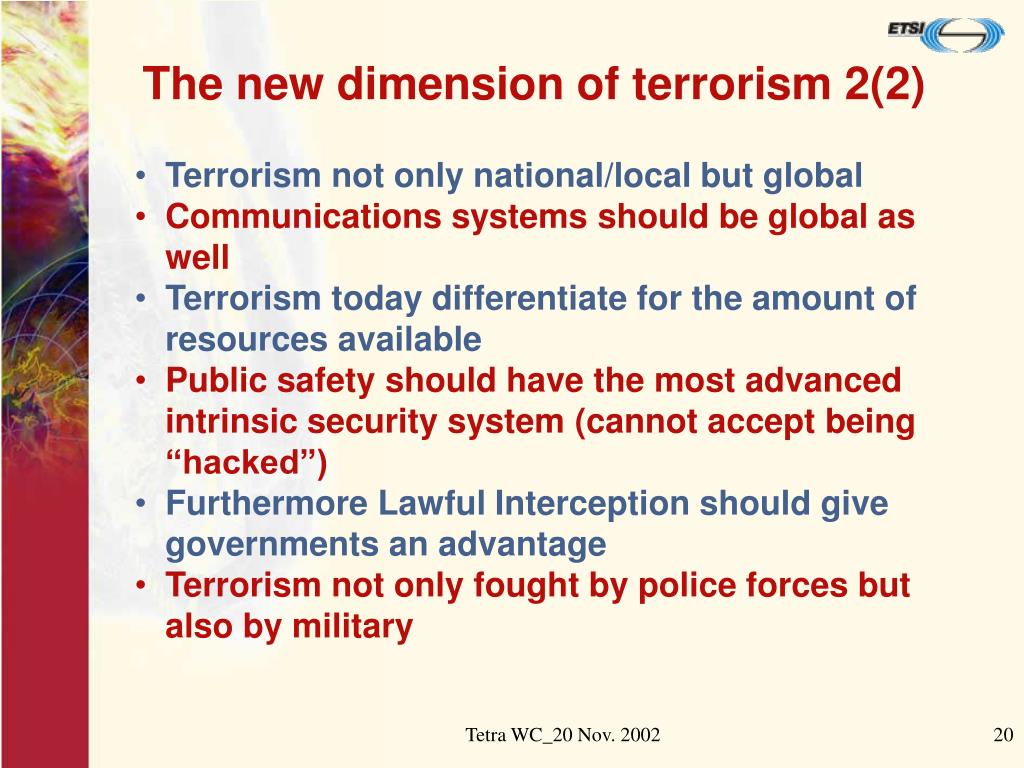 ETSI

The new dimension of terrorism 2(2)

• Terrorism not only national/local but global
• Communications systems should be global as well
• Terrorism today differentiate for the amount of resources available
• Public safety should have the most advanced intrinsic security system (cannot accept being “hacked”)
• Furthermore Lawful Interception should give governments an advantage
• Terrorism not only fought by police forces but also by military

Tetra WC_20 Nov. 2002

20